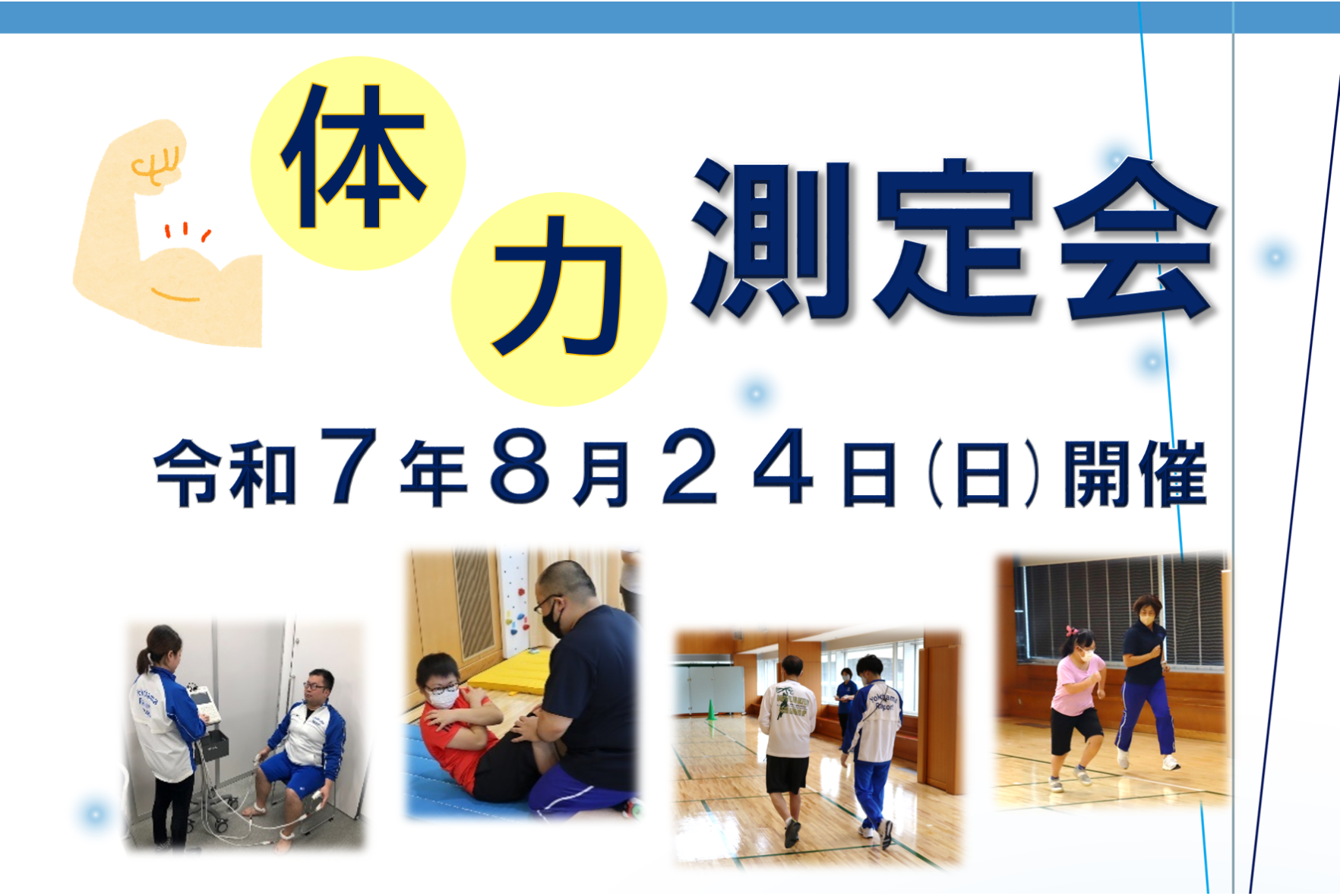 体力測定会

令和７年８月２４日（日）開催